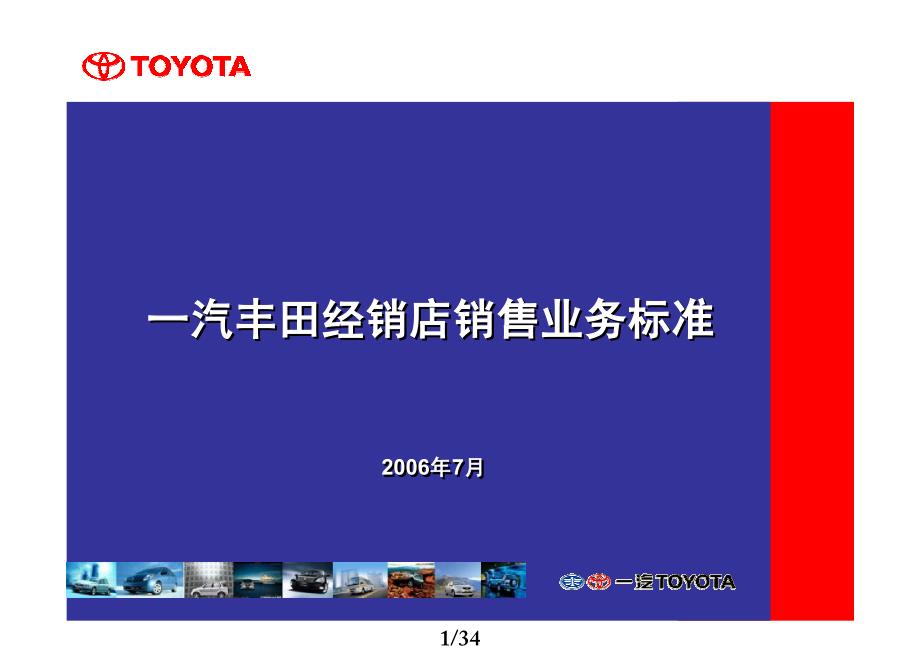 TOYOTA

一汽丰田经销店销售业务标准

2006年7月

一汽TOYOTA

1/34